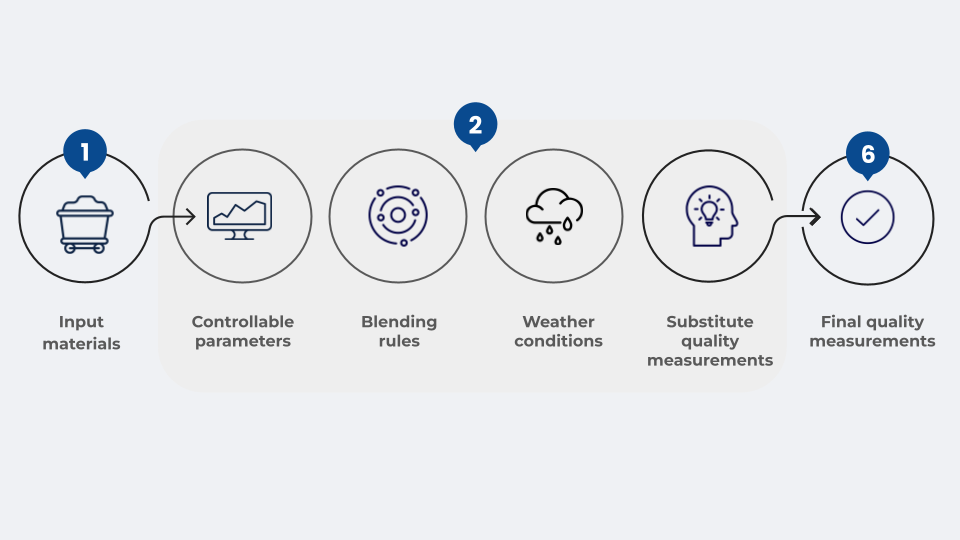 1

Input materials

2

Controllable parameters

Blending rules

Weather conditions

Substitute quality measurements

6

Final quality measurements